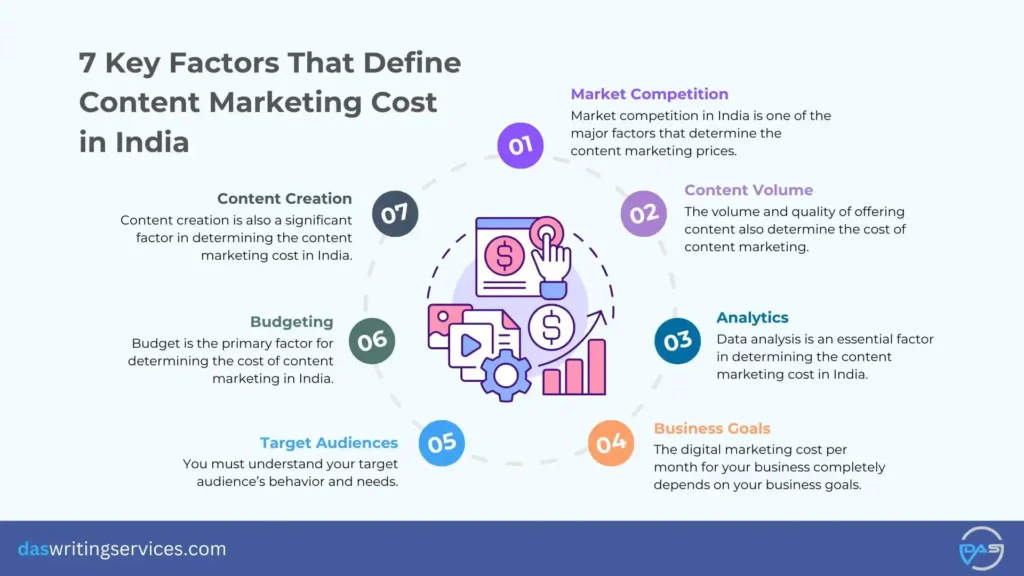 7 Key Factors That Define Content Marketing Cost in India

01
Market Competition
Market competition in India is one of the major factors that determine the content marketing prices.

02
Content Volume
The volume and quality of offering content also determine the cost of content marketing.

03
Analytics
Data analysis is an essential factor in determining the content marketing cost in India.

04
Business Goals
The digital marketing cost per month for your business completely depends on your business goals.

05
Target Audiences
You must understand your target audience's behavior and needs.

06
Budgeting
Budget is the primary factor for determining the cost of content marketing in India.

07
Content Creation
Content creation is also a significant factor in determining the content marketing cost in India.

daswritingservices.com

DAS